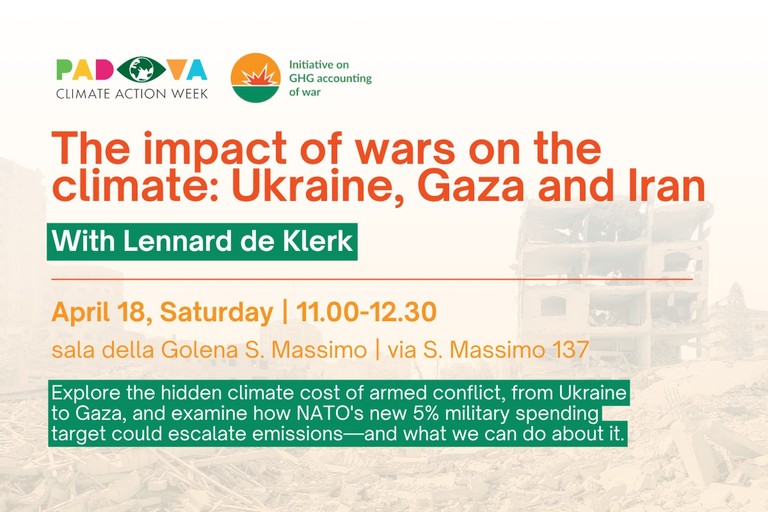 PADOVA
CLIMATE ACTION WEEK

Initiative on GHG accounting of war

The impact of wars on the climate: Ukraine, Gaza and Iran

With Lennard de Klerk

April 18, Saturday | 11.00-12.30

sala della Golena S. Massimo | via S. Massimo 137

Explore the hidden climate cost of armed conflict, from Ukraine to Gaza, and examine how NATO's new 5% military spending target could escalate emissions—and what we can do about it.